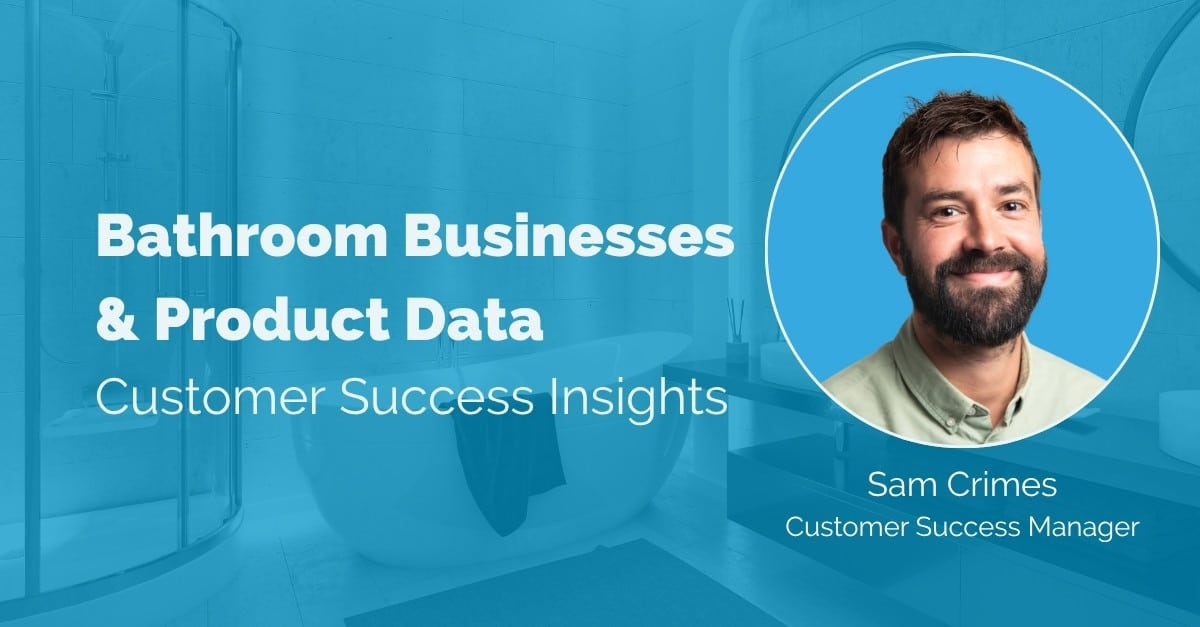 Bathroom Businesses & Product Data
Customer Success Insights

Sam Crimes
Customer Success Manager